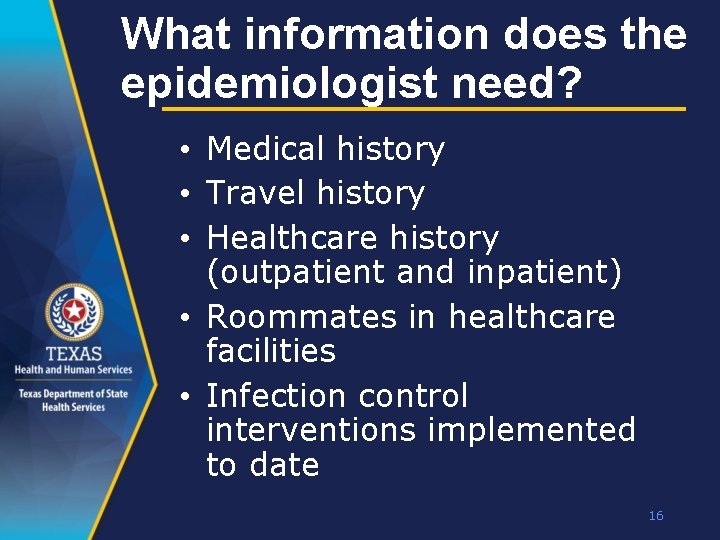 What information does the epidemiologist need?

• Medical history
• Travel history
• Healthcare history (outpatient and inpatient)
• Roommates in healthcare facilities
• Infection control interventions implemented to date

TEXAS
Health and Human Services

Texas Department of State
Health Services

16